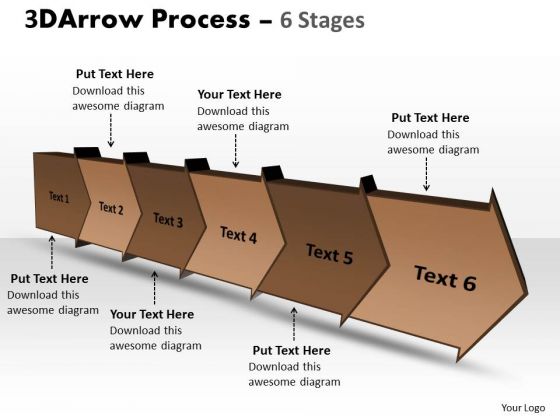 3DArrow Process – 6 Stages

Put Text Here
Download this awesome diagram

Your Text Here
Download this awesome diagram

Put Text Here
Download this awesome diagram

Text 1

Text 2

Text 3

Text 4

Text 5

Text 6

Put Text Here
Download this awesome diagram

Your Text Here
Download this awesome diagram

Put Text Here
Download this awesome diagram

Your Logo